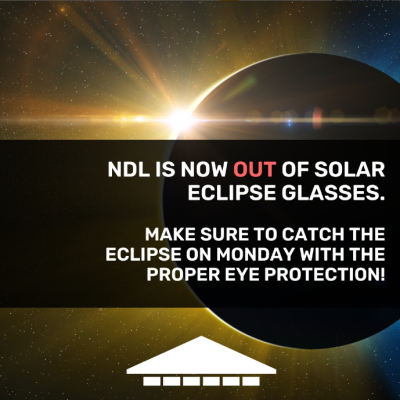 NDL IS NOW OUT OF SOLAR ECLIPSE GLASSES.

MAKE SURE TO CATCH THE ECLIPSE ON MONDAY WITH THE PROPER EYE PROTECTION!